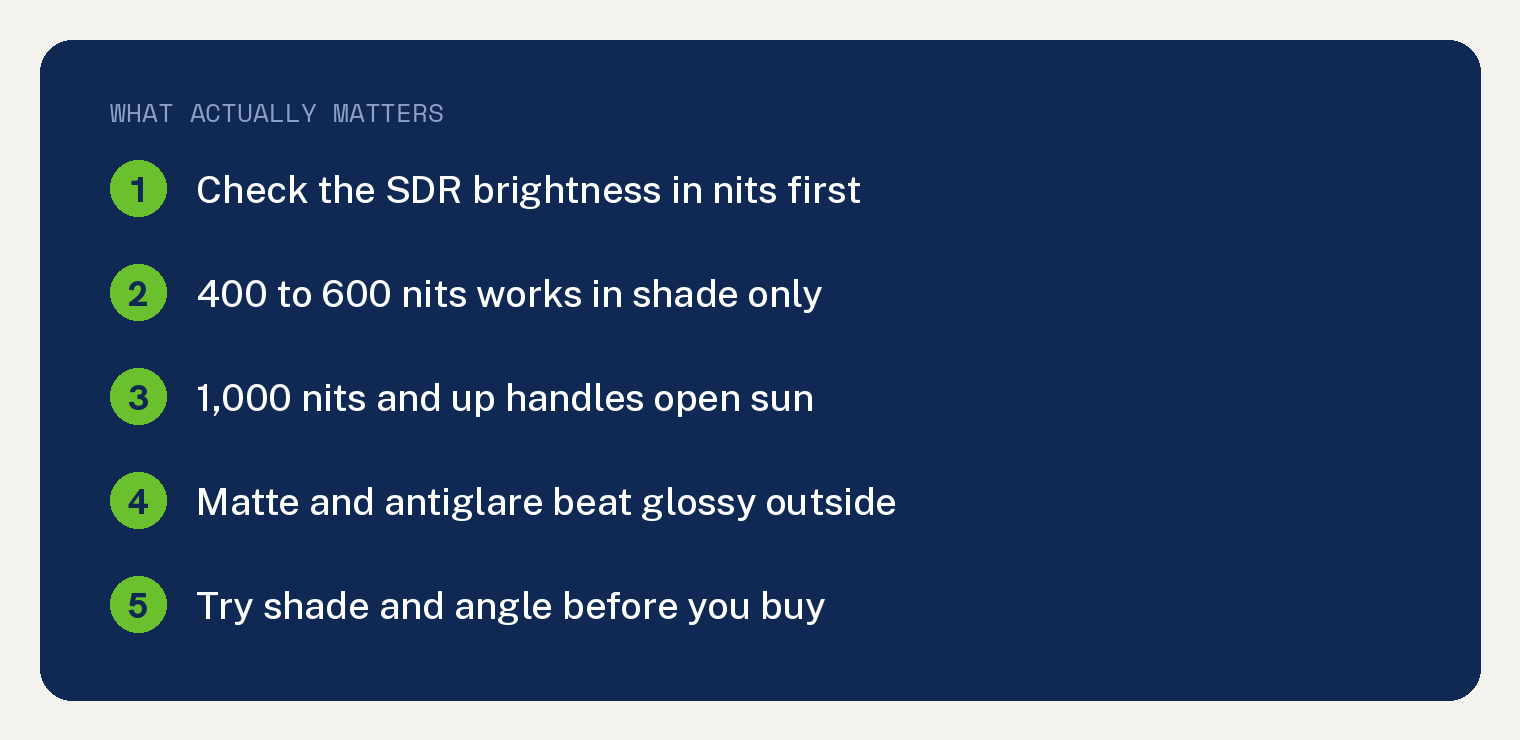 WHAT ACTUALLY MATTERS

1 Check the SDR brightness in nits first

2 400 to 600 nits works in shade only

3 1,000 nits and up handles open sun

4 Matte and antiglare beat glossy outside

5 Try shade and angle before you buy